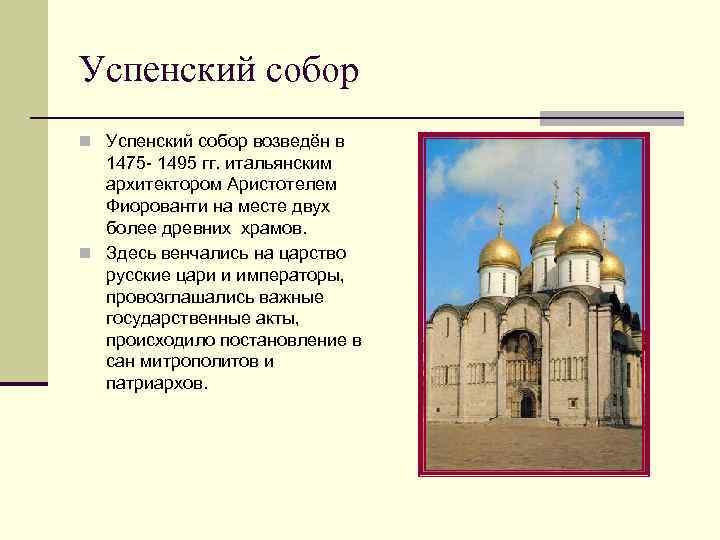 Успенский собор

Успенский собор возведён в 1475- 1495 гг. итальянским архитектором Аристотелем Фиорованти на месте двух более древних храмов.

Здесь венчались на царство русские цари и императоры, провозглашались важные государственные акты, происходило постановление в сан митрополитов и патриархов.